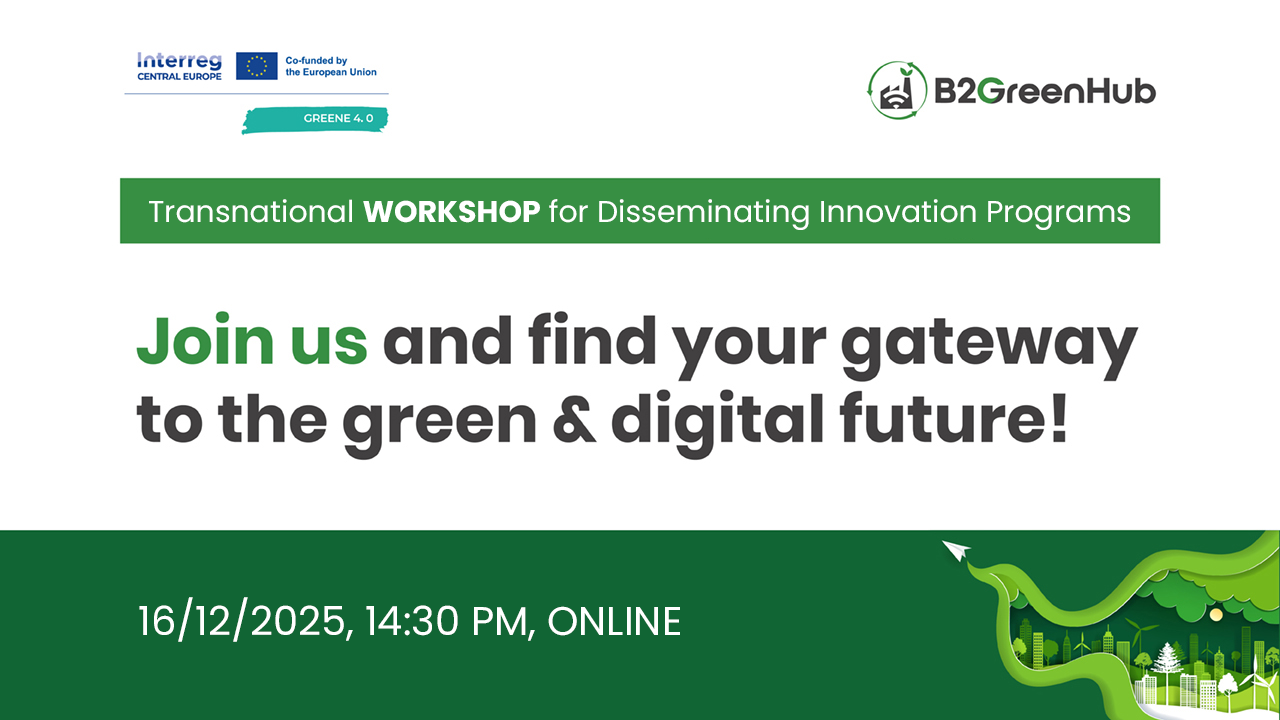 Interreg
CENTRAL EUROPE

Co-funded by the European Union

GREENE 4. 0

B2GreenHub

Transnational WORKSHOP for Disseminating Innovation Programs

Join us and find your gateway to the green & digital future!

16/12/2025, 14:30 PM, ONLINE